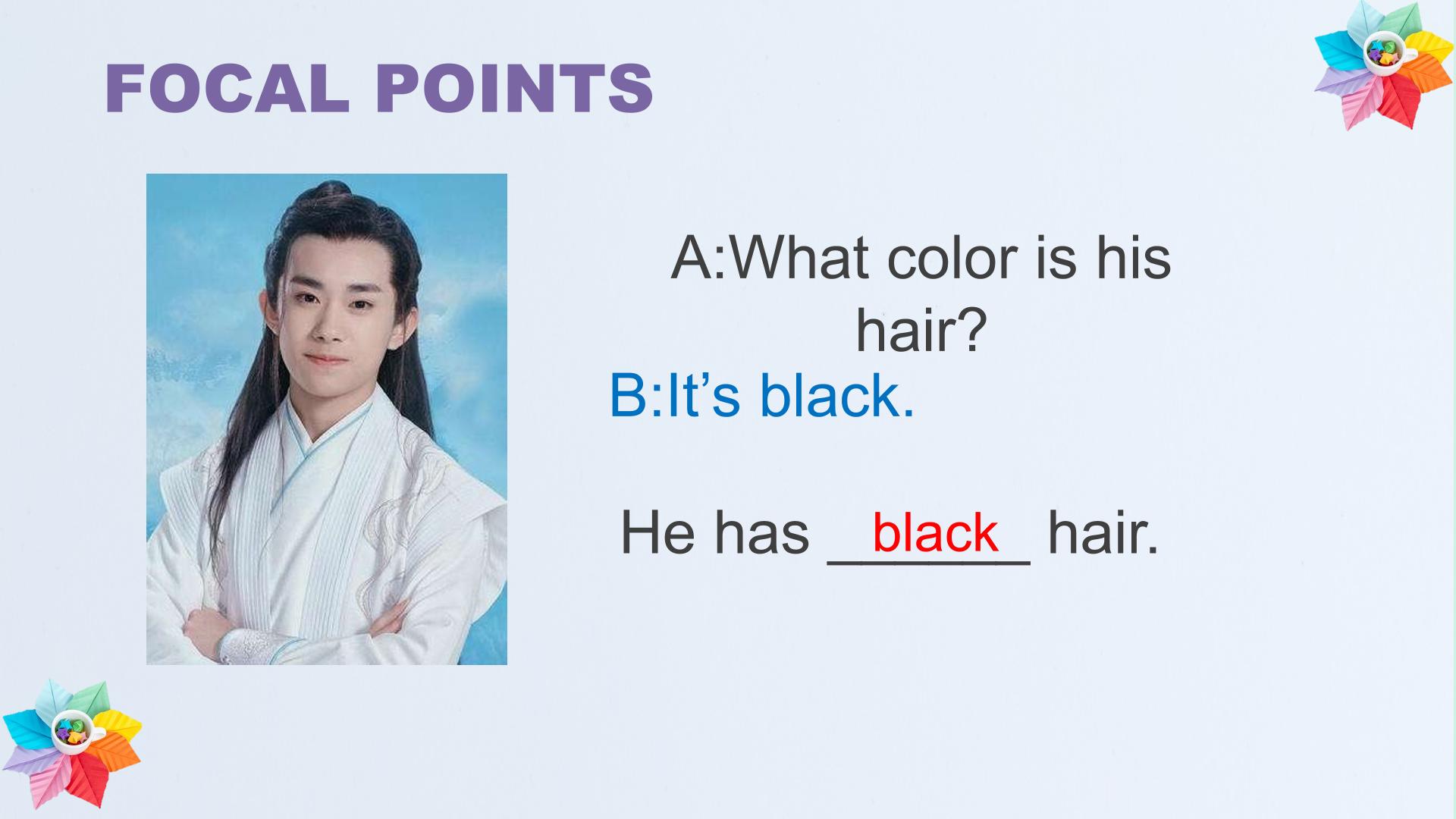 FOCAL POINTS

A:What color is his hair?

B:It's black.

He has black hair.